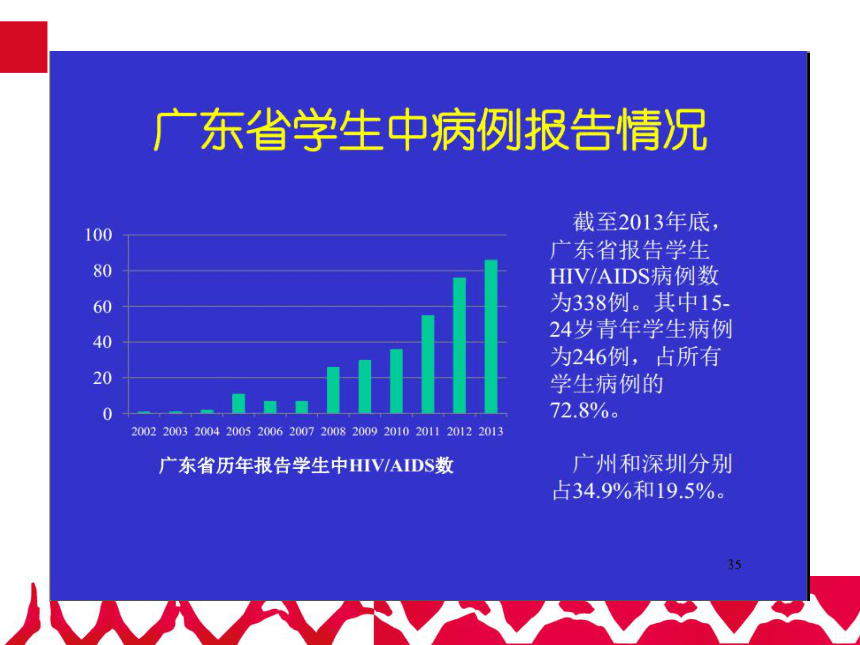 广东省学生中病例报告情况

100
80
60
40
20
0
2002 2003 2004 2005 2006 2007 2008 2009 2010 2011 2012 2013

广东省历年报告学生中HIV/AIDS数

截至2013年底，广东省报告学生HIV/AIDS病例数为338例。其中15-24岁青年学生病例为246例，占所有学生病例的72.8%。

广州和深圳分别占34.9%和19.5%。

35